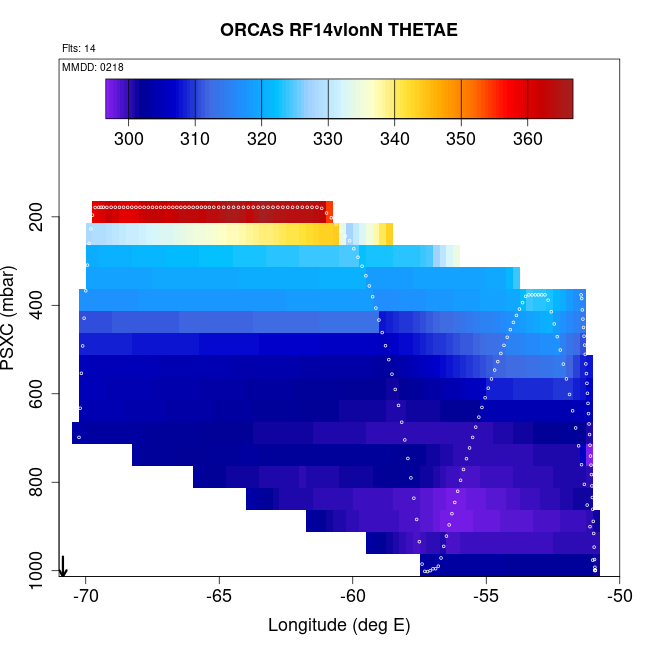 ORCAS RF14vlonN THETAE

Flts: 14

MMDD: 0218

300 310 320 330 340 350 360

PSXC (mbar)

200
400
600
800
1000

-70 -65 -60 -55 -50

Longitude (deg E)